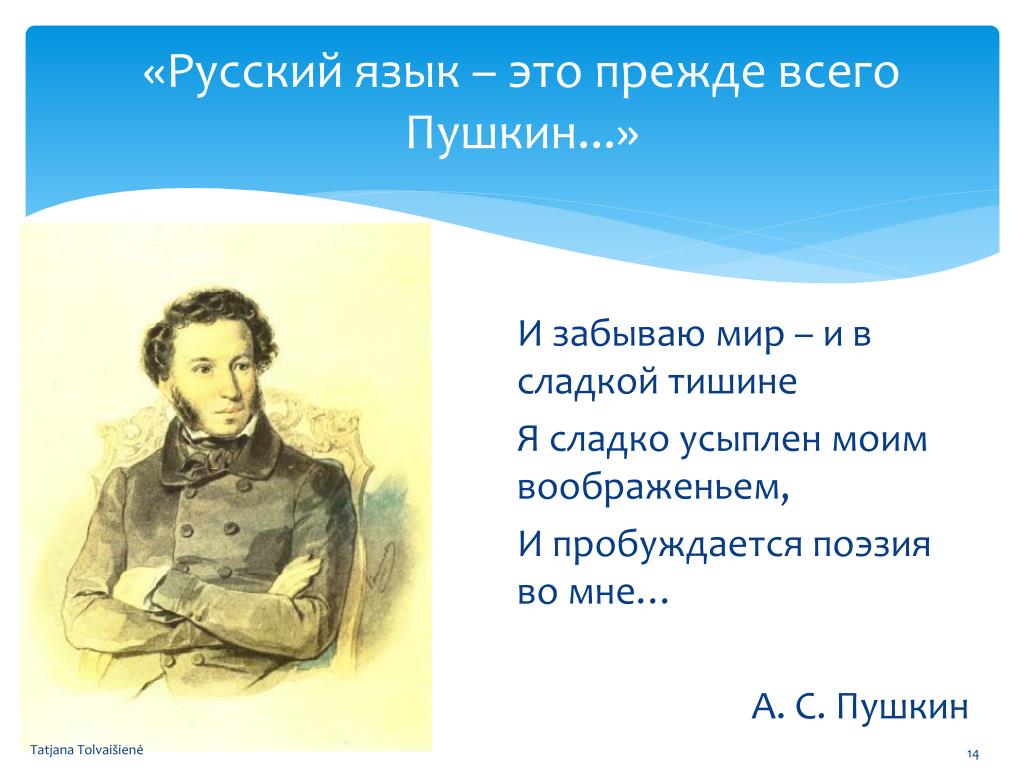 «Русский язык – это прежде всего Пушкин…»

И забываю мир – и в сладкой тишине

Я сладко усыплен моим воображеньем,

И пробуждается поэзия во мне…

А. С. Пушкин

Tatjana Tolvaišienė

14